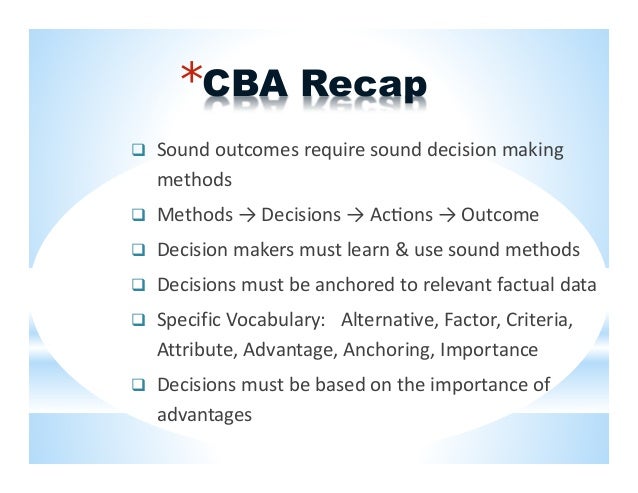 *CBA Recap

❑ Sound outcomes require sound decision making methods

❑ Methods → Decisions → Actions → Outcome

❑ Decision makers must learn & use sound methods

❑ Decisions must be anchored to relevant factual data

❑ Specific Vocabulary: Alternative, Factor, Criteria, Attribute, Advantage, Anchoring, Importance

❑ Decisions must be based on the importance of advantages